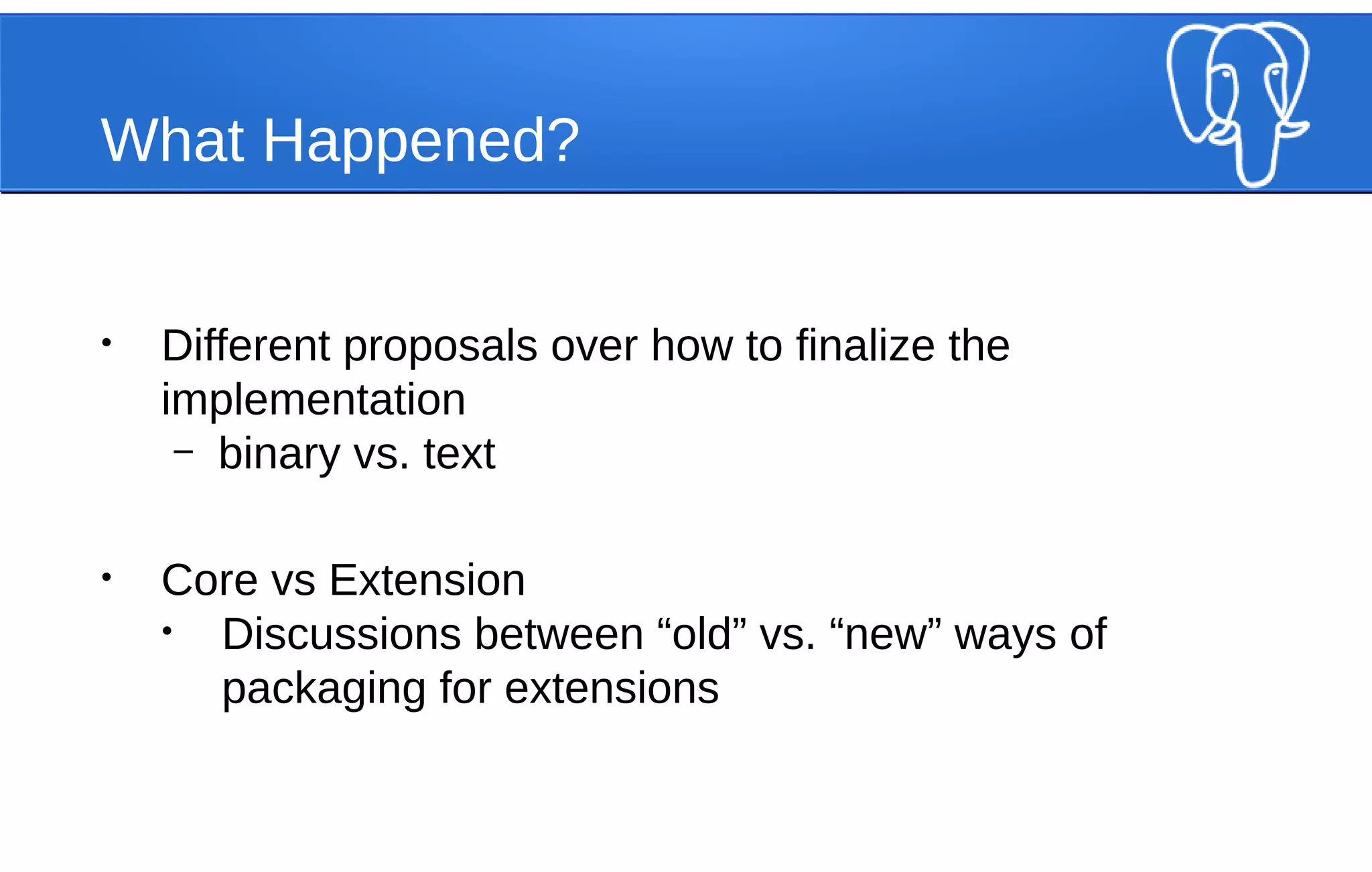 What Happened?

• Different proposals over how to finalize the implementation
– binary vs. text

• Core vs Extension
• Discussions between “old” vs. “new” ways of packaging for extensions